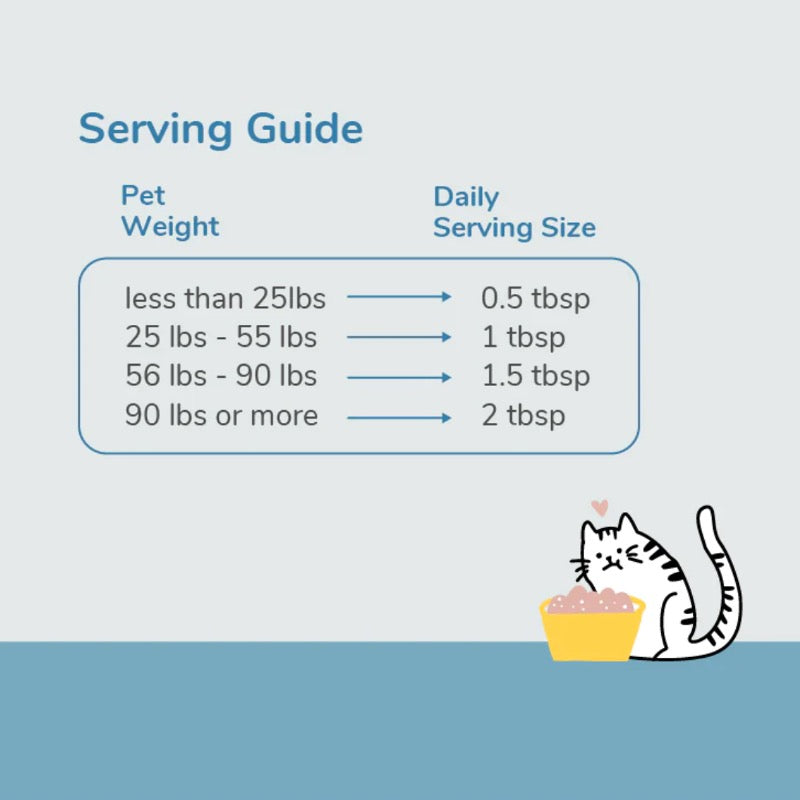 Serving Guide

| Pet Weight | Daily Serving Size |
|---|---|
| less than 25lbs | 0.5 tbsp |
| 25 lbs - 55 lbs | 1 tbsp |
| 56 lbs - 90 lbs | 1.5 tbsp |
| 90 lbs or more | 2 tbsp |